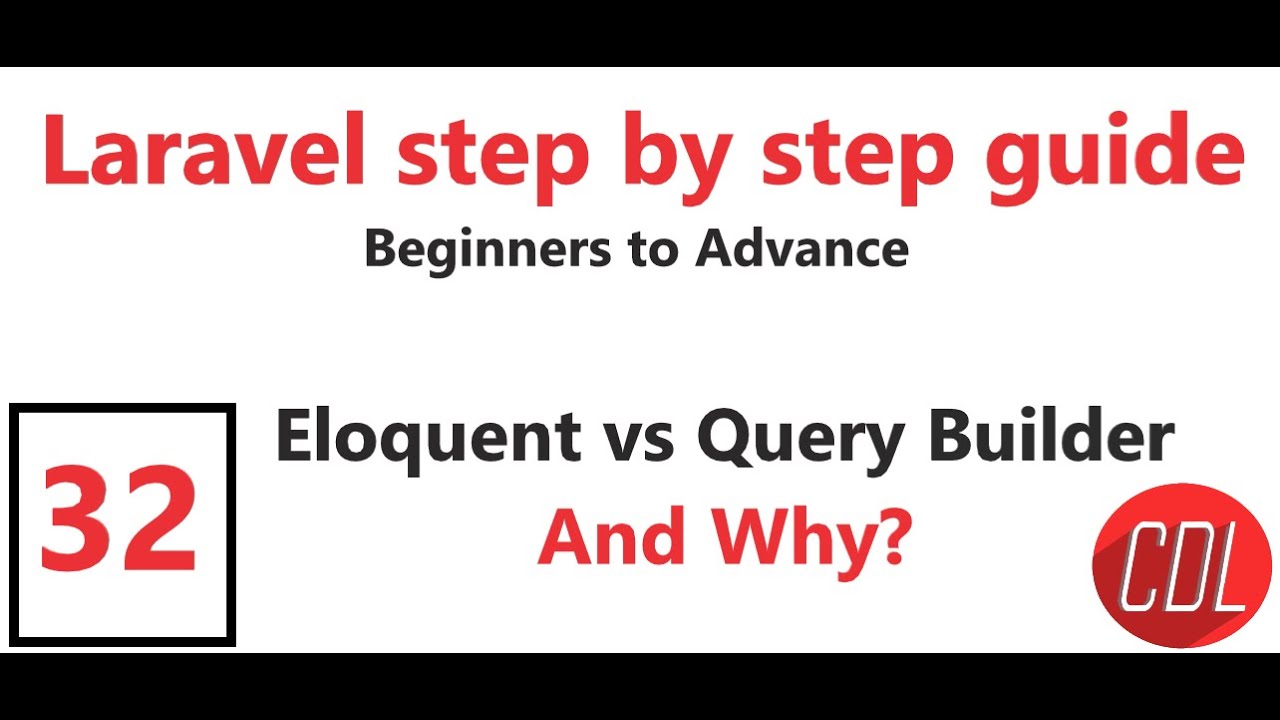 Laravel step by step guide
Beginners to Advance

32

Eloquent vs Query Builder
And Why?

CDL